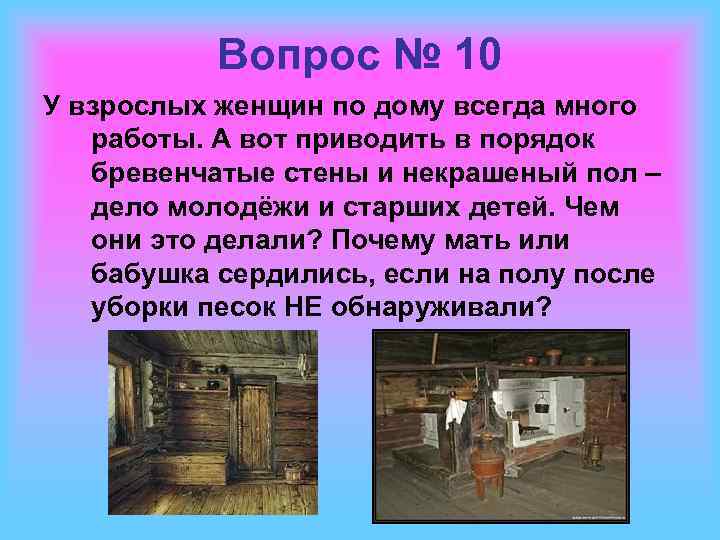 Вопрос № 10

У взрослых женщин по дому всегда много работы. А вот приводить в порядок бревенчатые стены и некрашеный пол – дело молодёжи и старших детей. Чем они это делали? Почему мать или бабушка сердились, если на полу после уборки песок НЕ обнаруживали?